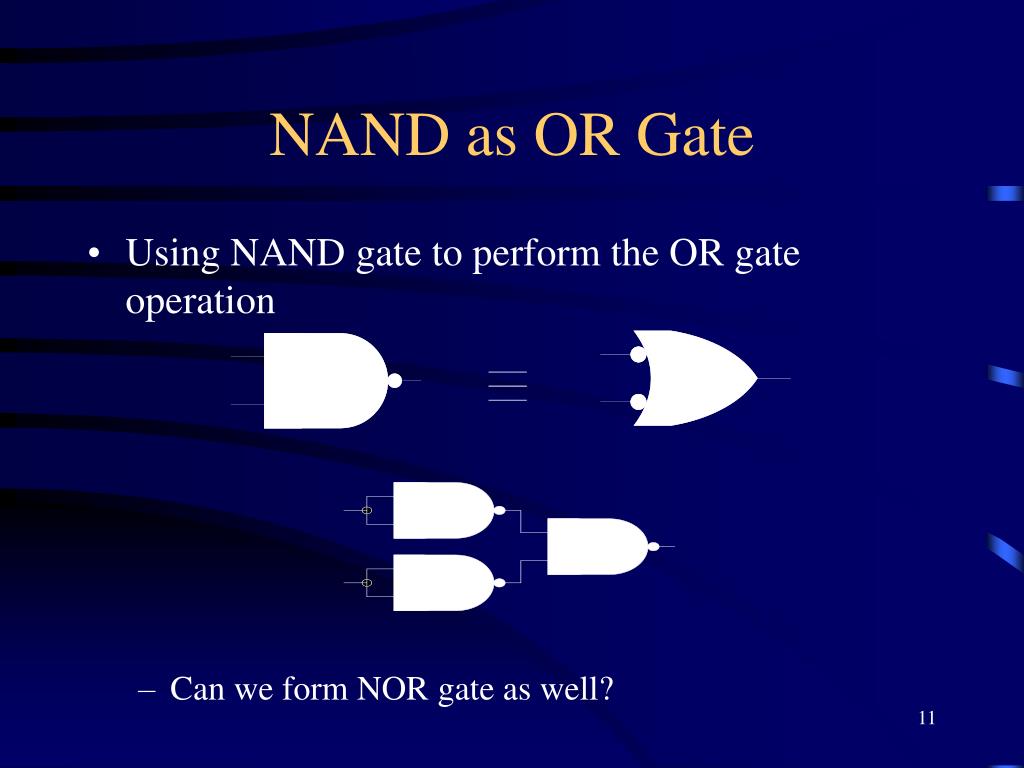 NAND as OR Gate

• Using NAND gate to perform the OR gate operation

– Can we form NOR gate as well?

11